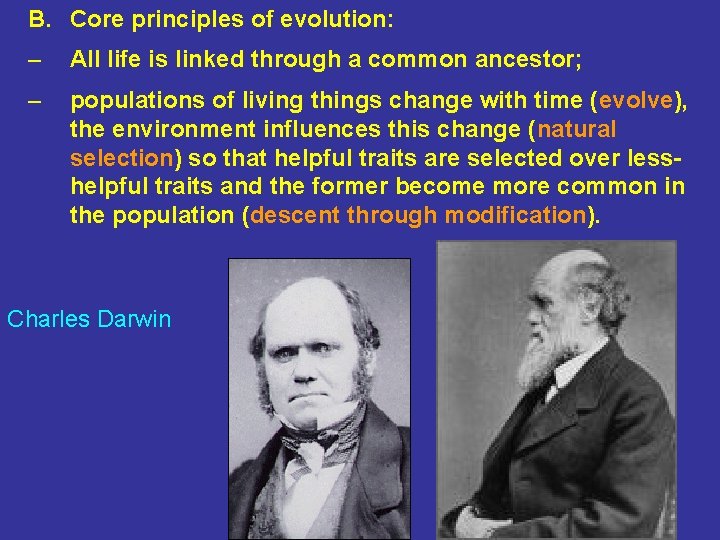 B. Core principles of evolution:

– All life is linked through a common ancestor;

– populations of living things change with time (evolve), the environment influences this change (natural selection) so that helpful traits are selected over less-helpful traits and the former become more common in the population (descent through modification).

Charles Darwin